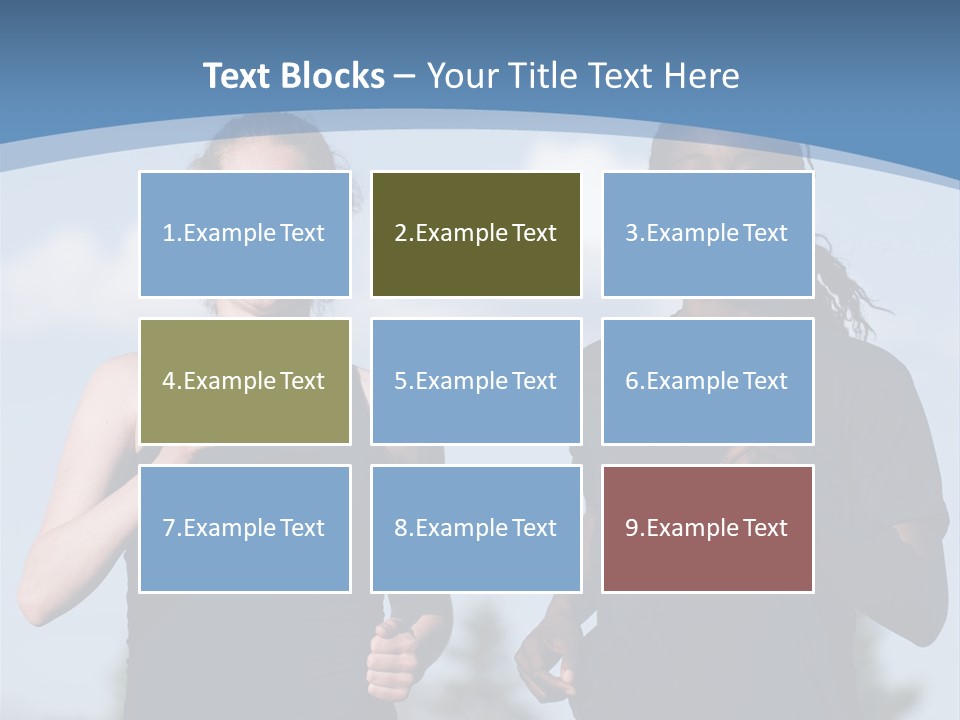 Text Blocks – Your Title Text Here

1.Example Text

2.Example Text

3.Example Text

4.Example Text

5.Example Text

6.Example Text

7.Example Text

8.Example Text

9.Example Text